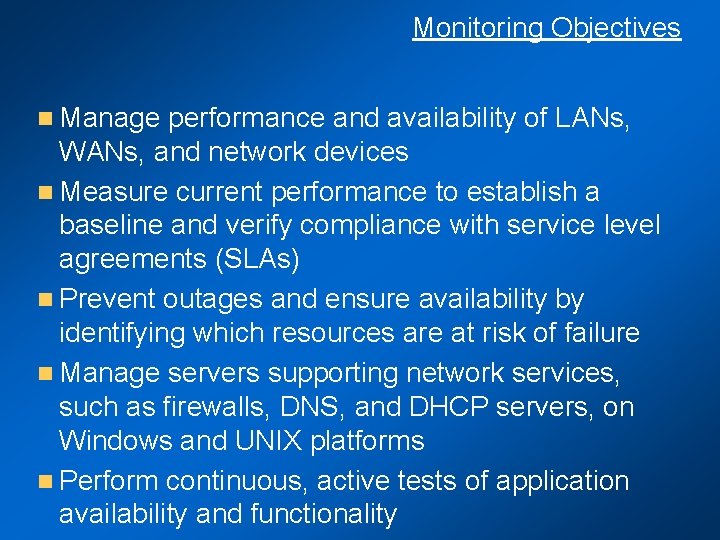 Monitoring Objectives

- Manage performance and availability of LANs, WANs, and network devices
- Measure current performance to establish a baseline and verify compliance with service level agreements (SLAs)
- Prevent outages and ensure availability by identifying which resources are at risk of failure
- Manage servers supporting network services, such as firewalls, DNS, and DHCP servers, on Windows and UNIX platforms
- Perform continuous, active tests of application availability and functionality